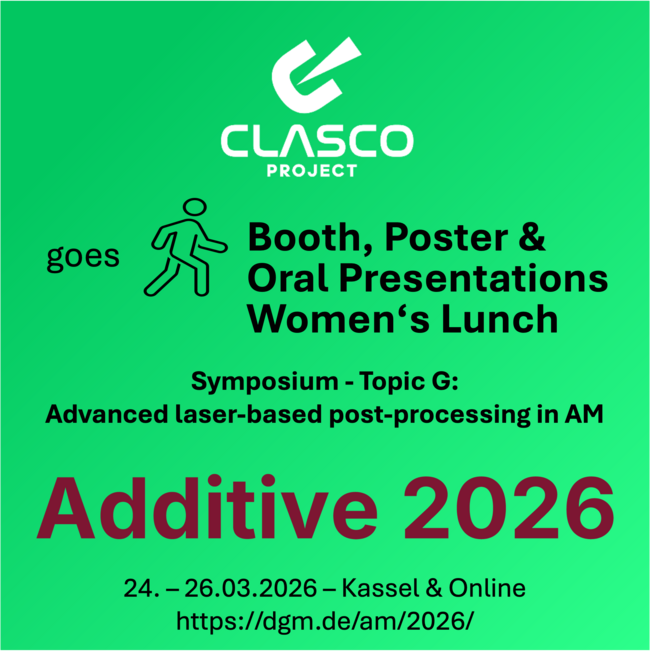 CLASCO
PROJECT

goes

Booth, Poster &
Oral Presentations
Women‘s Lunch

Symposium - Topic G:
Advanced laser-based post-processing in AM

Additive 2026

24. – 26.03.2026 – Kassel & Online
https://dgm.de/am/2026/